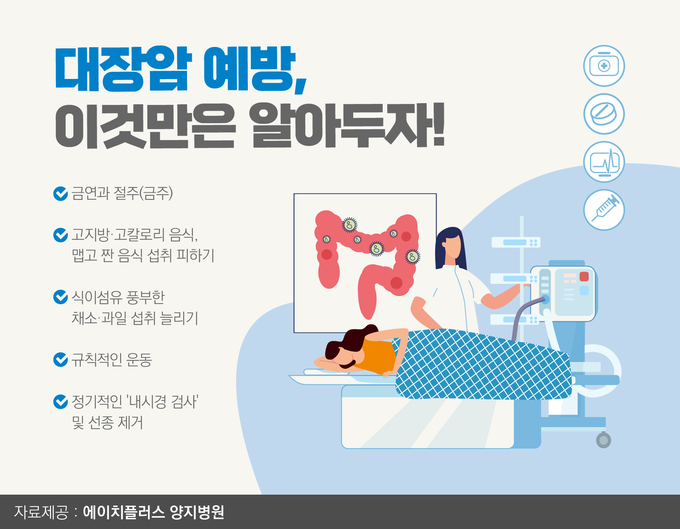 대장암 예방,
이것만은 알아두자!

금연과 절주(금주)

고지방·고칼로리 음식, 맵고 짠 음식 섭취 피하기

식이섬유 풍부한 채소·과일 섭취 늘리기

규칙적인 운동

정기적인 '내시경 검사' 및 선종 제거

자료제공 : 에이치플러스 양지병원